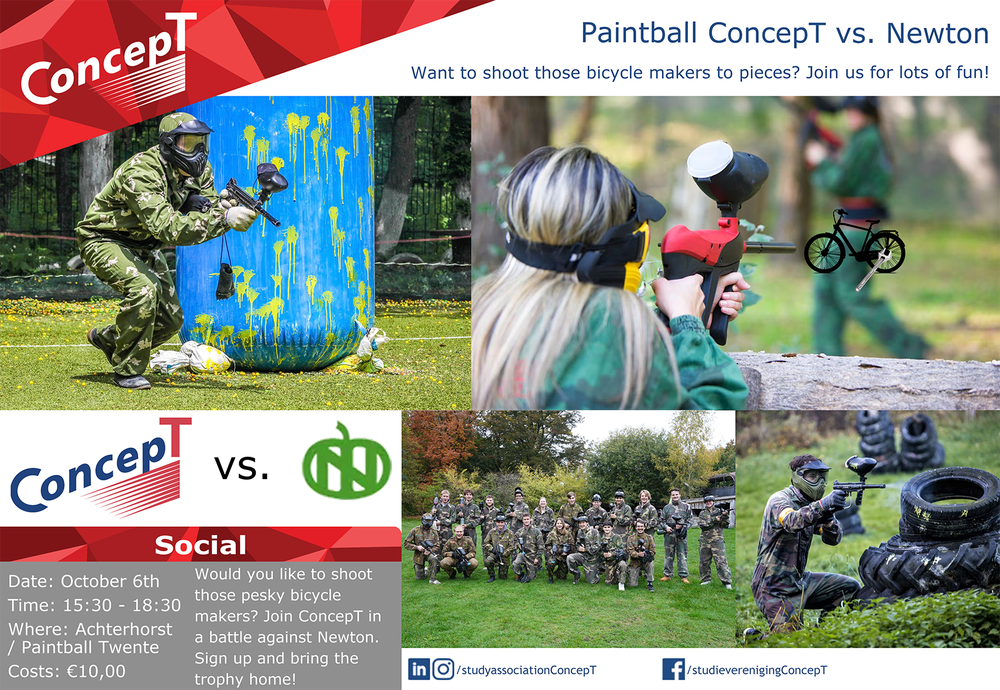 ConcepT

Paintball ConcepT vs. Newton

Want to shoot those bicycle makers to pieces? Join us for lots of fun!

ConcepT vs.

Social

Date: October 6th
Time: 15:30 - 18:30
Where: Achterhorst / Paintball Twente
Costs: €10,00

Would you like to shoot those pesky bicycle makers? Join ConcepT in a battle against Newton. Sign up and bring the trophy home!

/studyassociationConcepT

/studieverenigingConcepT